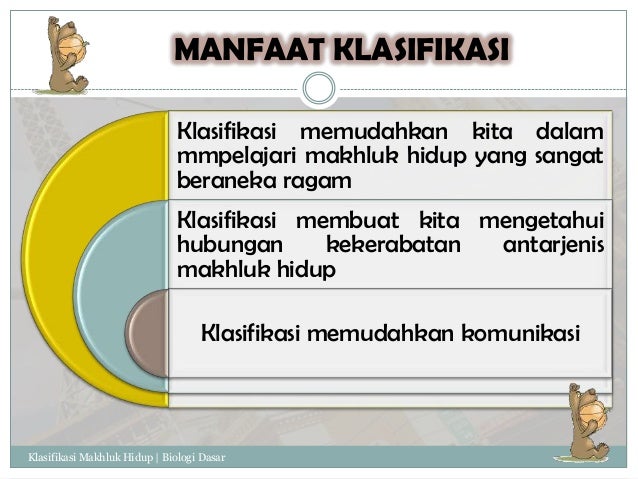 MANFAAT KLASIFIKASI

Klasifikasi memudahkan kita dalam mmpelajari makhluk hidup yang sangat beraneka ragam

Klasifikasi membuat kita mengetahui hubungan kekerabatan antarjenis makhluk hidup

Klasifikasi memudahkan komunikasi

Klasifikasi Makhluk Hidup | Biologi Dasar